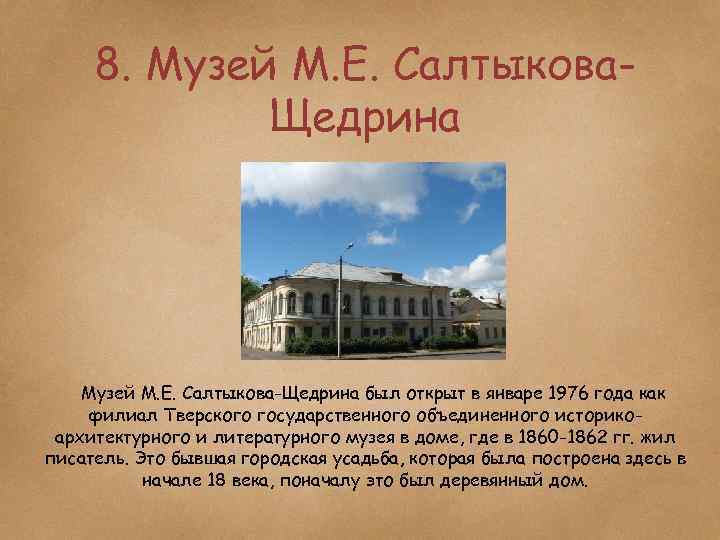 8. Музей М.Е. Салтыкова-Щедрина

Музей М.Е. Салтыкова-Щедрина был открыт в январе 1976 года как филиал Тверского государственного объединенного историко-архитектурного и литературного музея в доме, где в 1860-1862 гг. жил писатель. Это бывшая городская усадьба, которая была построена здесь в начале 18 века, поначалу это был деревянный дом.